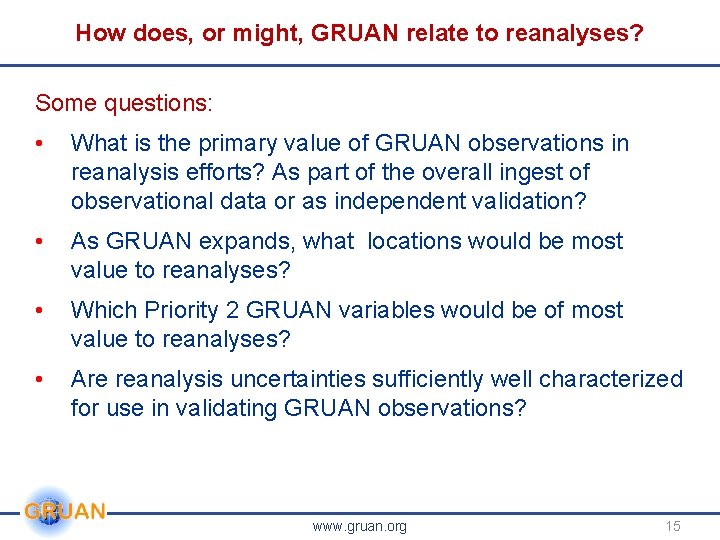 How does, or might, GRUAN relate to reanalyses?

Some questions:

• What is the primary value of GRUAN observations in reanalysis efforts? As part of the overall ingest of observational data or as independent validation?

• As GRUAN expands, what locations would be most value to reanalyses?

• Which Priority 2 GRUAN variables would be of most value to reanalyses?

• Are reanalysis uncertainties sufficiently well characterized for use in validating GRUAN observations?

GRUAN

www.gruan.org

15